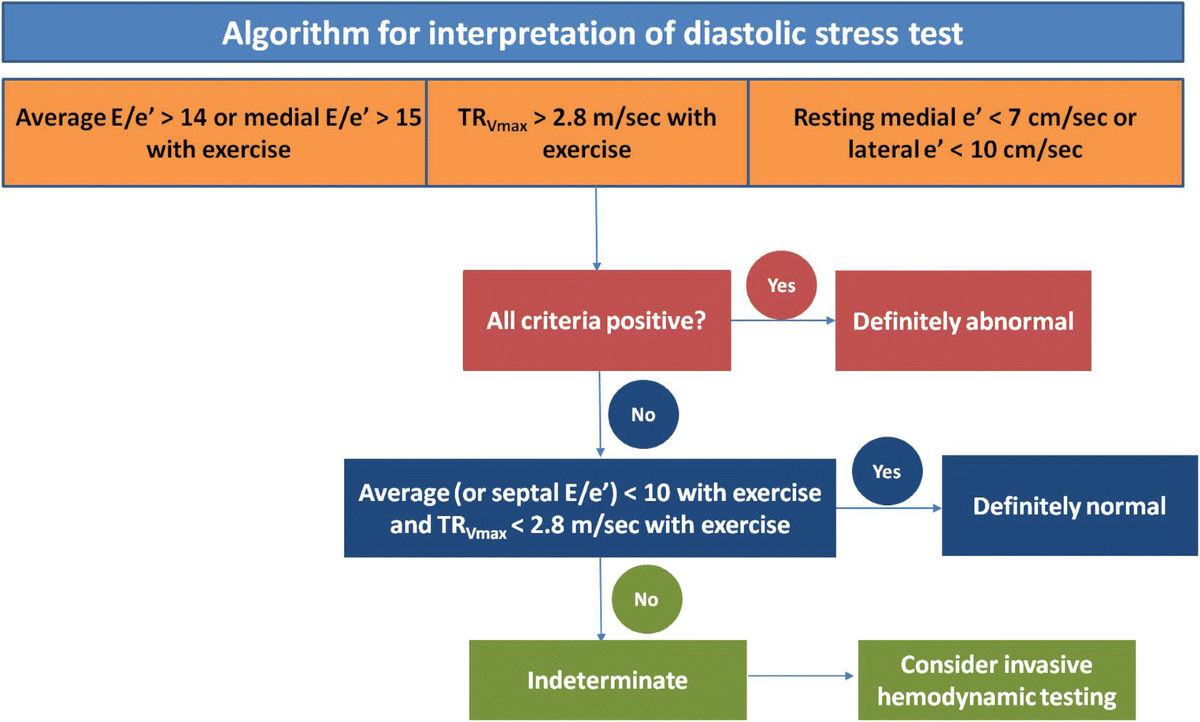 Algorithm for interpretation of diastolic stress test

Average E/e' > 14 or medial E/e' > 15 with exercise

$TR_{Vmax}$ > 2.8 m/sec with exercise

Resting medial e' < 7 cm/sec or lateral e' < 10 cm/sec

All criteria positive?

Yes

Definitely abnormal

No

Average (or septal E/e') < 10 with exercise and $TR_{Vmax}$ < 2.8 m/sec with exercise

Yes

Definitely normal

No

Indeterminate

Consider invasive hemodynamic testing